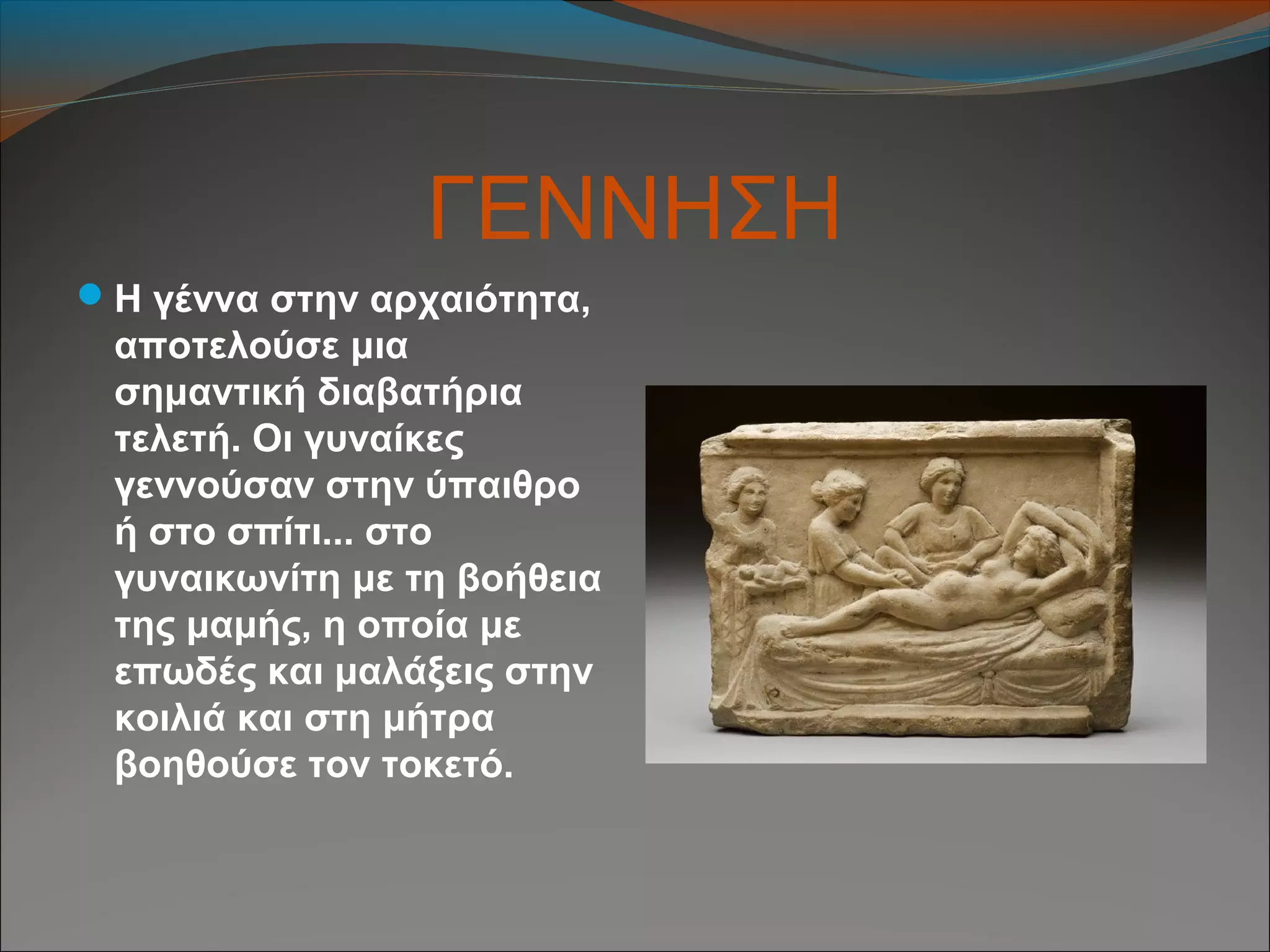 ΓΕΝΝΗΣΗ

Η γέννα στην αρχαιότητα, αποτελούσε μια σημαντική διαβατήρια τελετή. Οι γυναίκες γεννούσαν στην ύπαιθρο ή στο σπίτι... στο γυναικωνίτη με τη βοήθεια της μαμής, η οποία με επωδές και μαλάξεις στην κοιλιά και στη μήτρα βοηθούσε τον τοκετό.